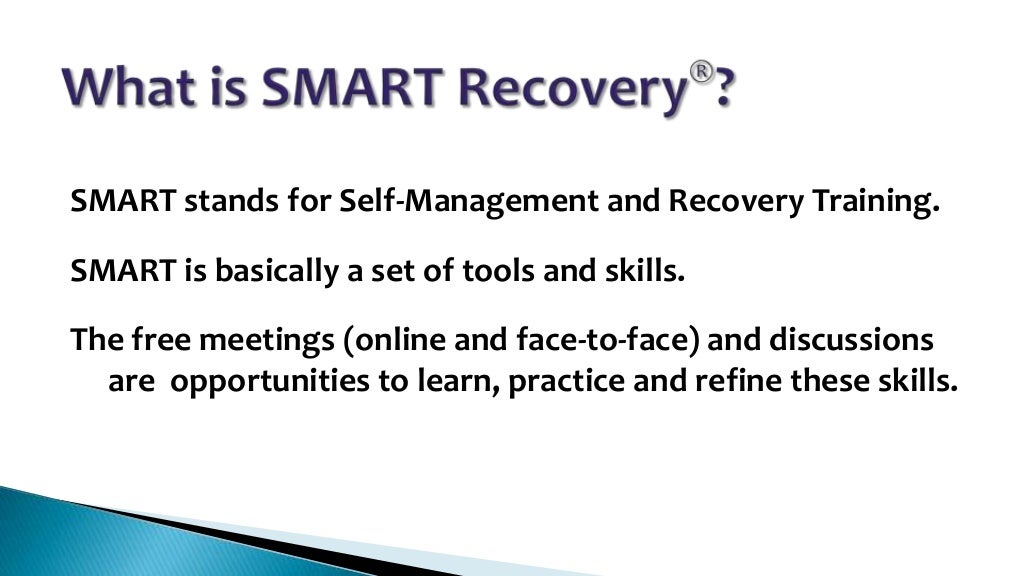 What is SMART Recovery®?

SMART stands for Self-Management and Recovery Training.

SMART is basically a set of tools and skills.

The free meetings (online and face-to-face) and discussions are opportunities to learn, practice and refine these skills.